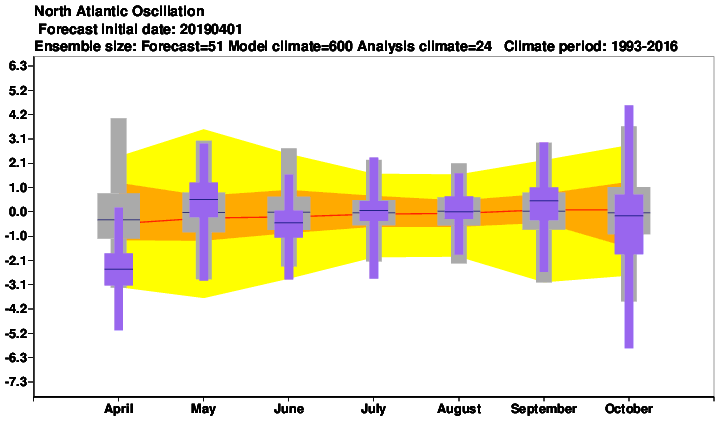 North Atlantic Oscillation
Forecast initial date: 20190401
Ensemble size: Forecast=51 Model climate=600 Analysis climate=24 Climate period: 1993-2016

6.3
5.2
4.2
3.1
2.1
1.0
0.0
-1.0
-2.1
-3.1
-4.2
-5.2
-6.3
-7.3

April May June July August September October